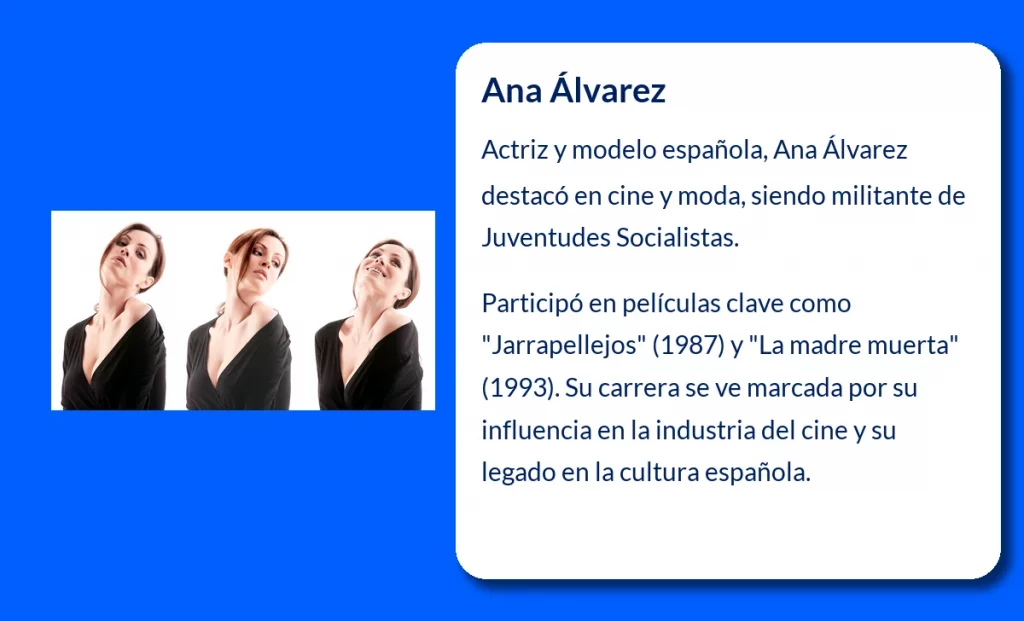 Ana Álvarez

Actriz y modelo española, Ana Álvarez destacó en cine y moda, siendo militante de Juventudes Socialistas.

Participó en películas clave como "Jarrapellejos" (1987) y "La madre muerta" (1993). Su carrera se ve marcada por su influencia en la industria del cine y su legado en la cultura española.